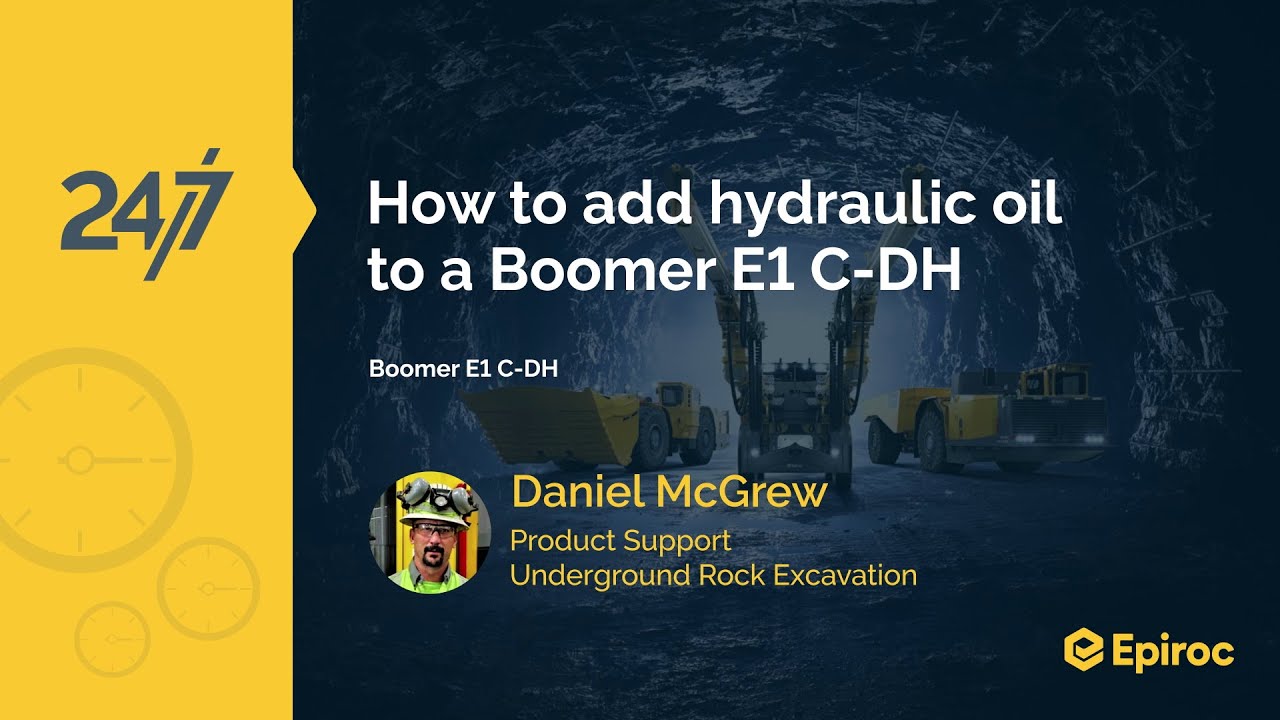 24/7

How to add hydraulic oil to a Boomer E1 C-DH

Boomer E1 C-DH

Daniel McGrew
Product Support
Underground Rock Excavation

Epiroc